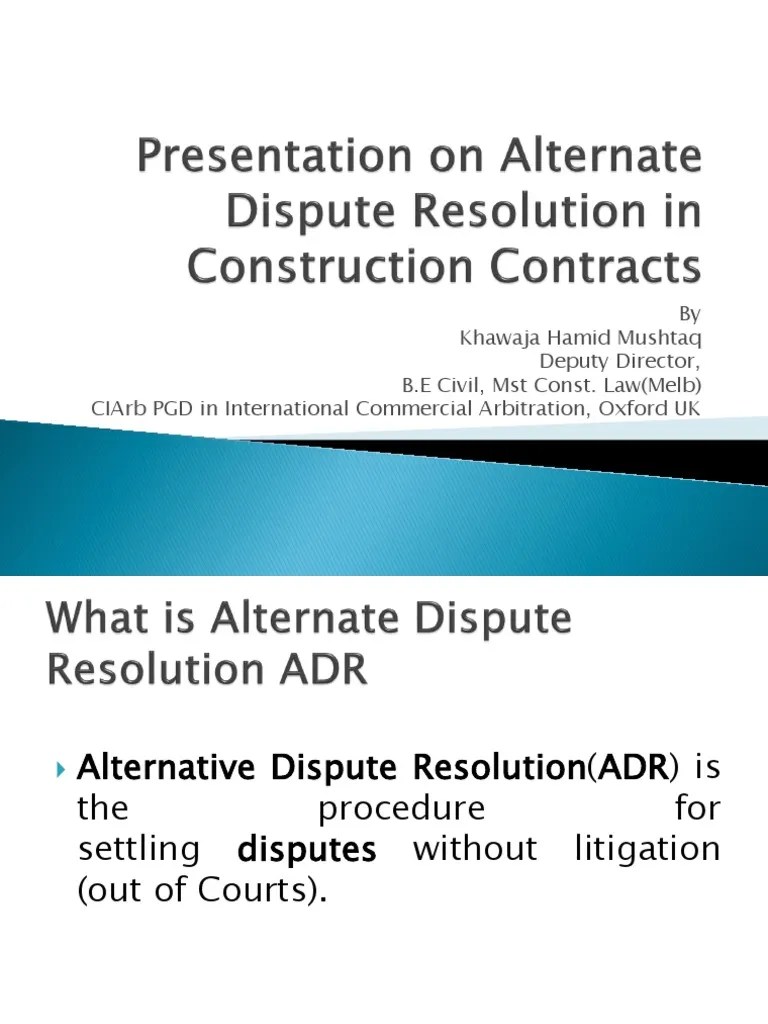 Presentation on Alternate Dispute Resolution in Construction Contracts

By
Khawaja Hamid Mushtaq
Deputy Director,
B.E Civil, Mst Const. Law(Melb)
CIArb PGD in International Commercial Arbitration, Oxford UK

What is Alternate Dispute Resolution ADR

Alternative Dispute Resolution(ADR) is the procedure for settling disputes without litigation (out of Courts).